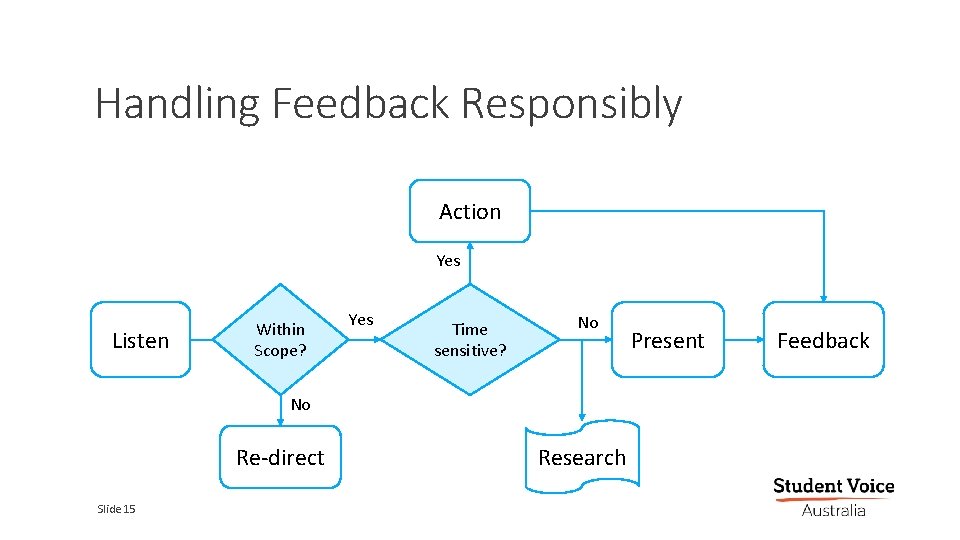 Handling Feedback Responsibly

Action

Yes

Listen

Within Scope?

Yes

Time sensitive?

No

Present

Feedback

No

Re-direct

Research

Slide 15

Student Voice Australia